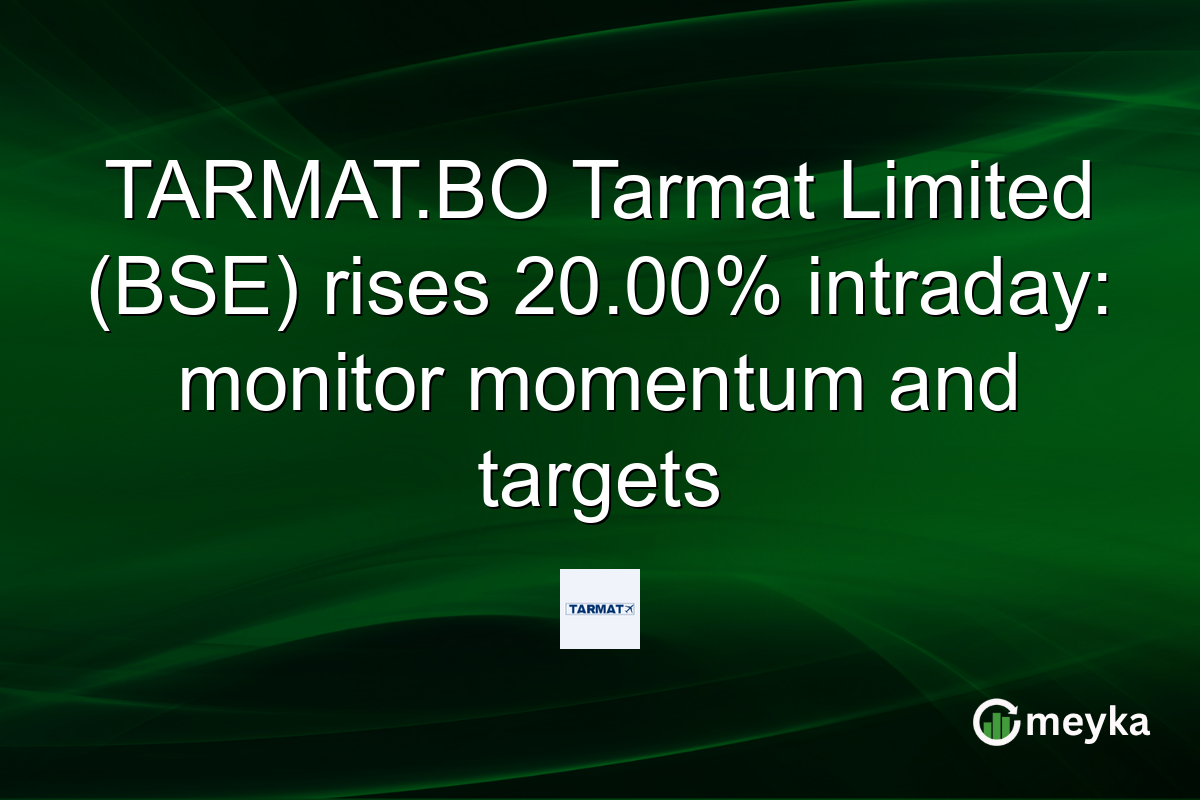 TARMAT.BO Tarmat Limited (BSE) rises 20.00% intraday: monitor momentum and targets

TARMAT

meyka